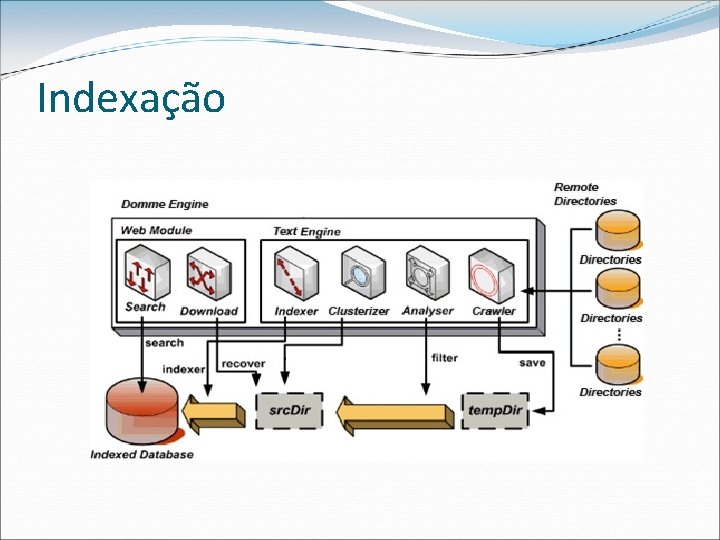 Indexação

Domme Engine

Web Module

Search

Download

Text Engine

Indexer

Clusterizer

Analyser

Crawler

Remote Directories

Directories

Directories

Directories

search

indexer

recover

filter

save

srcDir

tempDir

Indexed Database